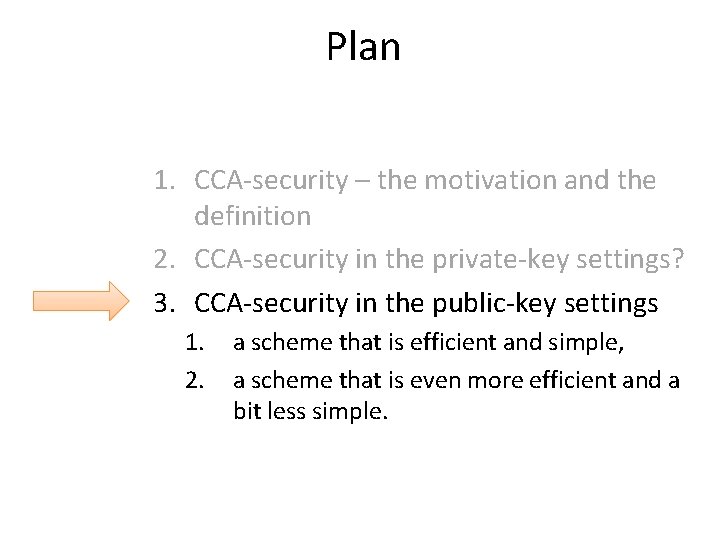 Plan

1. CCA-security – the motivation and the definition
2. CCA-security in the private-key settings?
3. CCA-security in the public-key settings
    1. a scheme that is efficient and simple,
    2. a scheme that is even more efficient and a bit less simple.